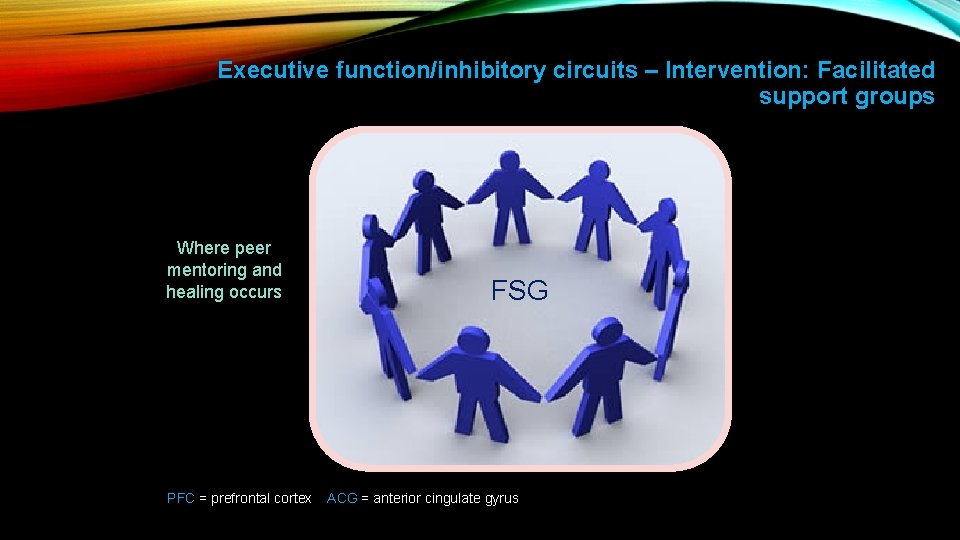 Executive function/inhibitory circuits – Intervention: Facilitated support groups

Where peer mentoring and healing occurs

FSG

PFC = prefrontal cortex ACG = anterior cingulate gyrus